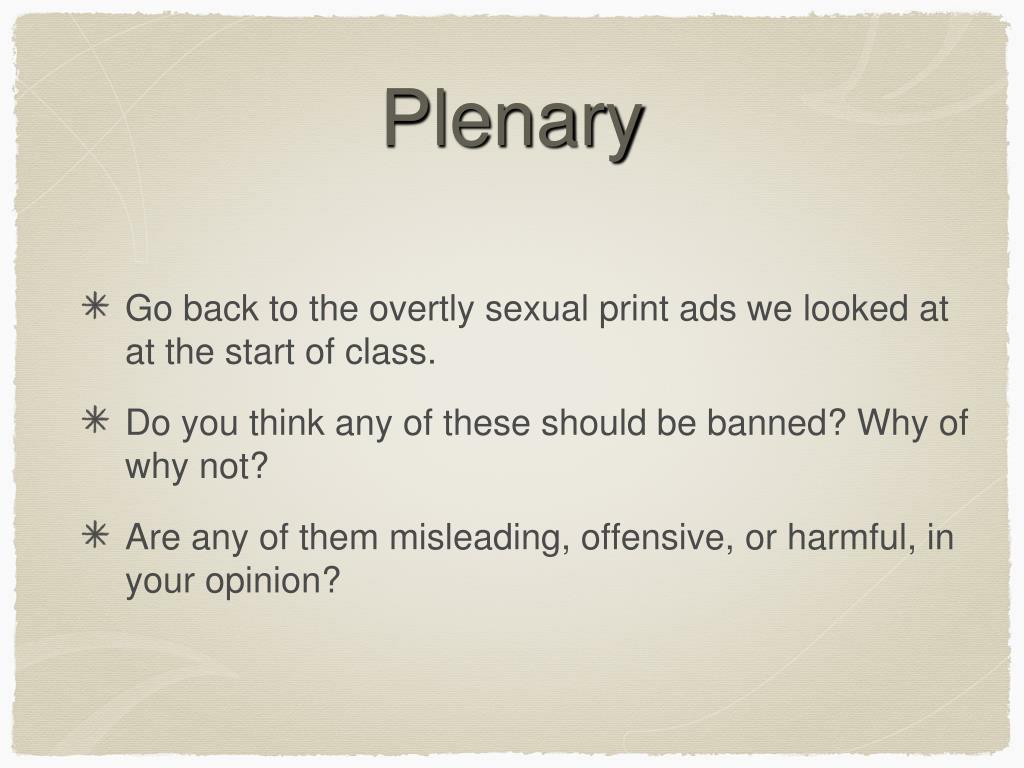 Plenary

✳ Go back to the overtly sexual print ads we looked at at the start of class.

✳ Do you think any of these should be banned? Why of why not?

✳ Are any of them misleading, offensive, or harmful, in your opinion?